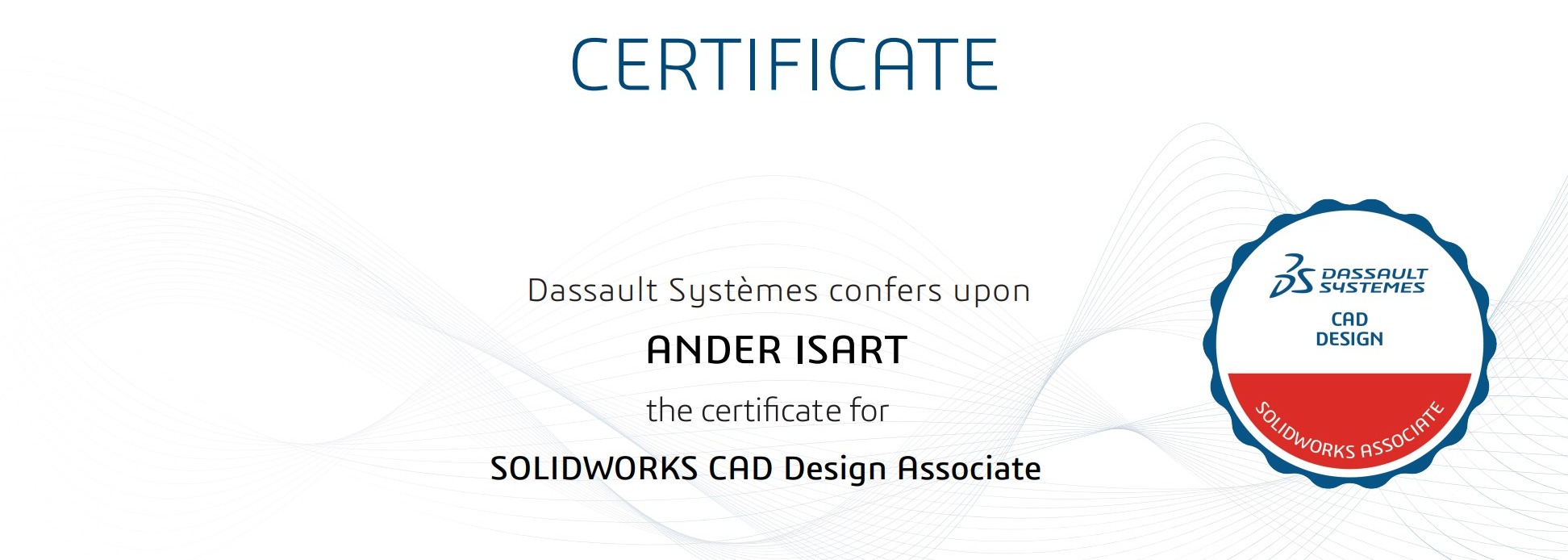 CERTIFICATE

Dassault Systèmes confers upon

ANDER ISART

the certificate for

SOLIDWORKS CAD Design Associate

DS DASSAULT SYSTEMES
CAD DESIGN
SOLIDWORKS ASSOCIATE